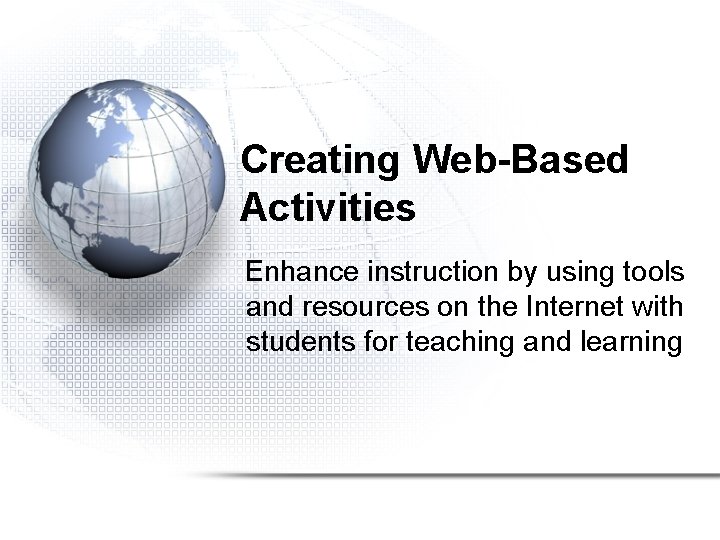 Creating Web-Based Activities

Enhance instruction by using tools and resources on the Internet with students for teaching and learning